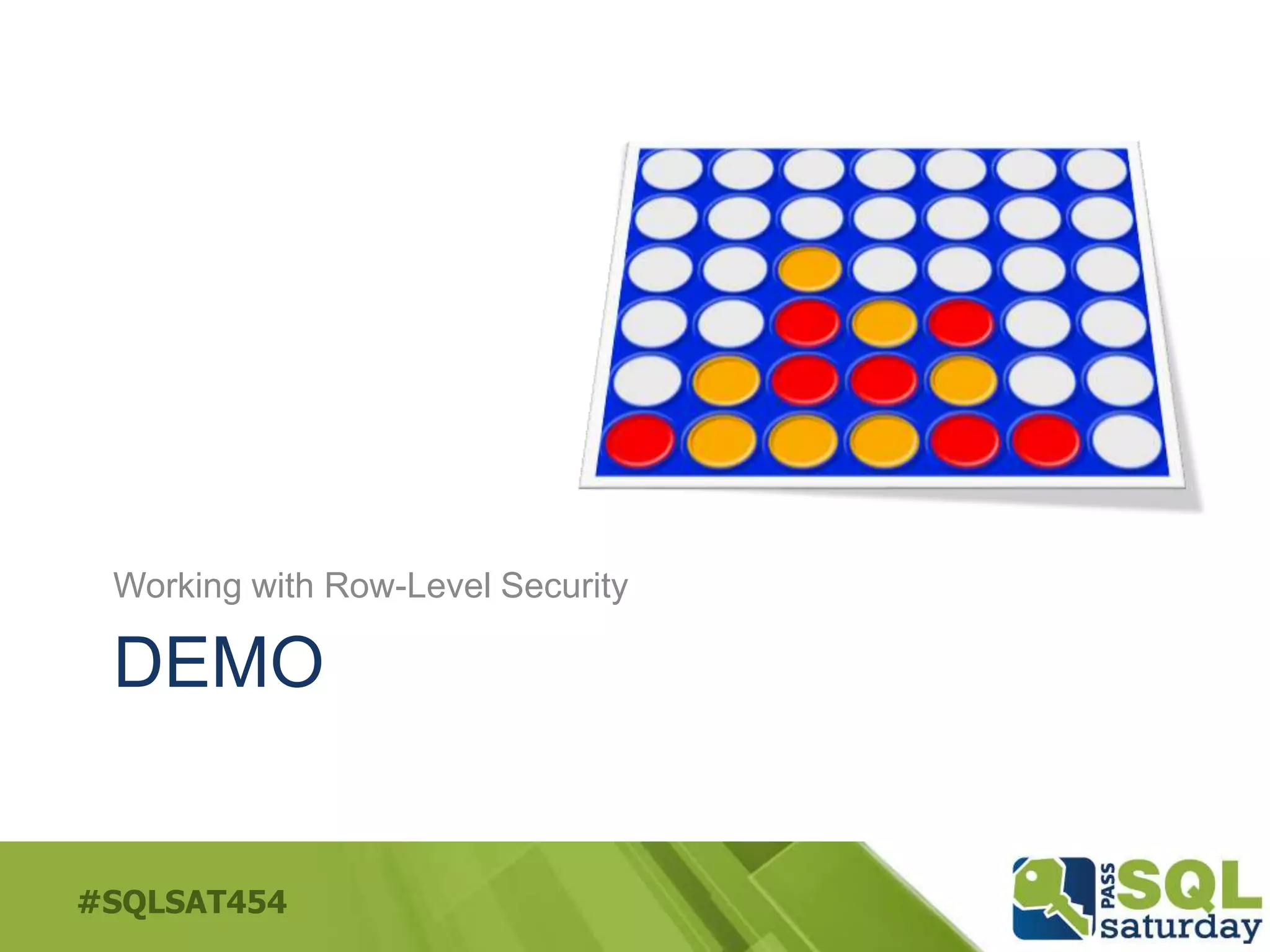 Working with Row-Level Security

DEMO

#SQLSAT454

PASS SQL saturday